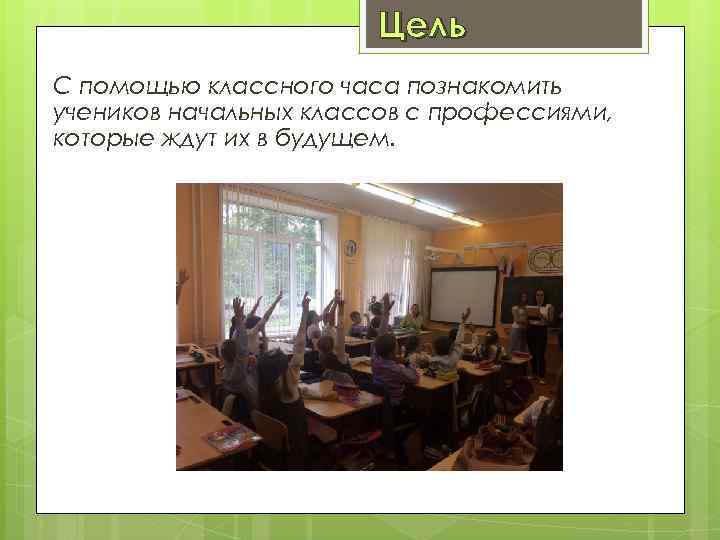 Цель

С помощью классного часа познакомить учеников начальных классов с профессиями, которые ждут их в будущем.